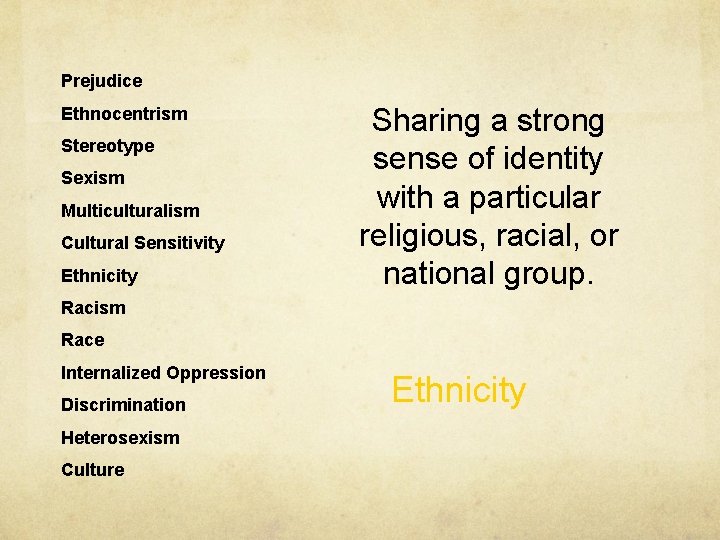 Prejudice
Ethnocentrism
Stereotype
Sexism
Multiculturalism
Cultural Sensitivity
Ethnicity
Racism
Race
Internalized Oppression
Discrimination
Heterosexism
Culture

Sharing a strong sense of identity with a particular religious, racial, or national group.

Ethnicity